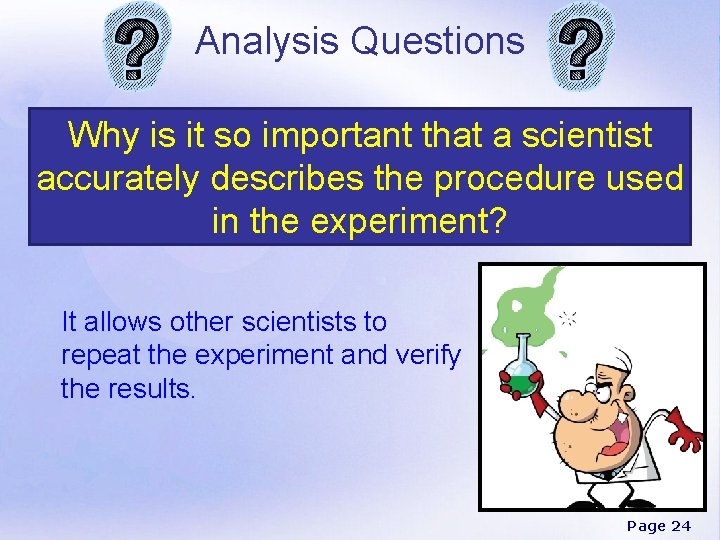 ?
Analysis Questions
?

Why is it so important that a scientist accurately describes the procedure used in the experiment?

It allows other scientists to repeat the experiment and verify the results.

Page 24